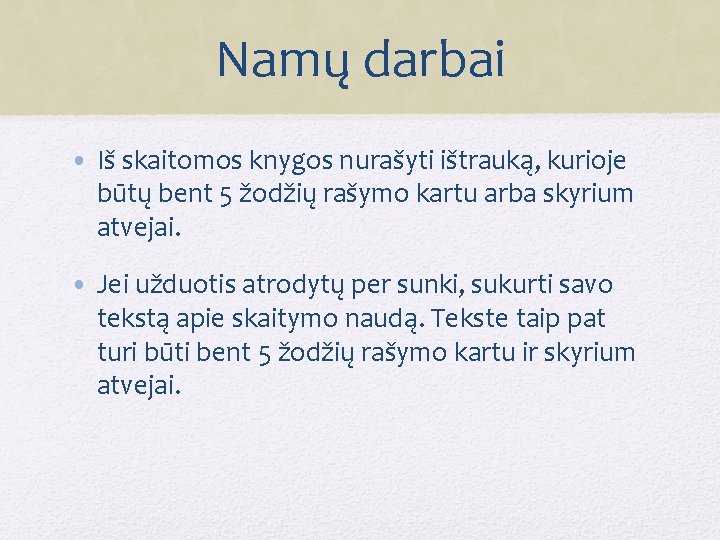 Namų darbai

• Iš skaitomos knygos nurašyti ištrauką, kurioje būtų bent 5 žodžių rašymo kartu arba skyrium atvejai.

• Jei užduotis atrodytų per sunki, sukurti savo tekstą apie skaitymo naudą. Tekste taip pat turi būti bent 5 žodžių rašymo kartu ir skyrium atvejai.